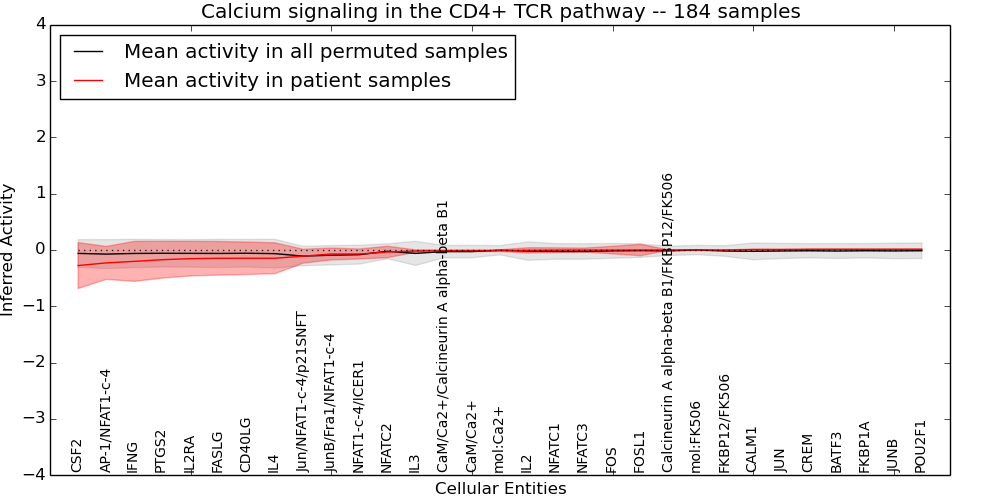 Calcium signaling in the CD4+ TCR pathway -- 184 samples

Mean activity in all permuted samples
Mean activity in patient samples

Inferred Activity

4
3
2
1
0
−1
−2
−3
−4

CSF2
AP-1/NFAT1-c-4
IFNG
PTGS2
IL2RA
FASLG
CD40LG
IL4
Jun/NFAT1-c-4/p21SNFT
JunB/Fra1/NFAT1-c-4
NFAT1-c-4/ICER1
NFATC2
IL3
CaM/Ca2+/Calcineurin A alpha-beta B1
CaM/Ca2+
mol:Ca2+
IL2
NFATC1
NFATC3
FOS
FOSL1
Calcineurin A alpha-beta B1/FKBP12/FK506
mol:FK506
FKBP12/FK506
CALM1
JUN
CREM
BATF3
FKBP1A
JUNB
POU2F1

Cellular Entities